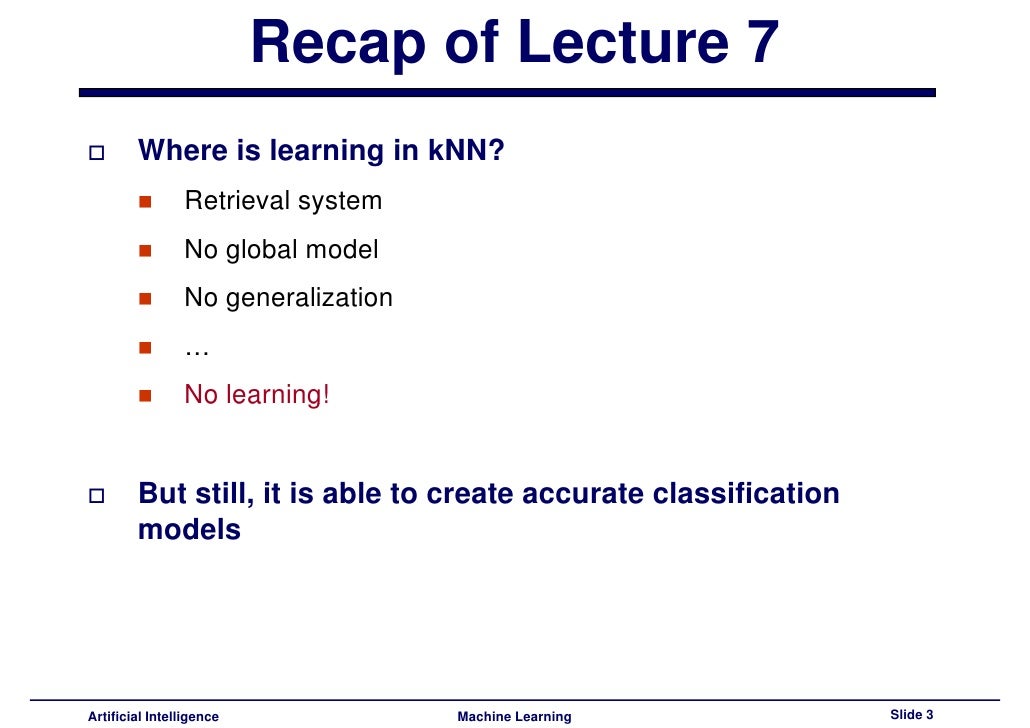 Recap of Lecture 7

Where is learning in kNN?

Retrieval system

No global model

No generalization

…

No learning!

But still, it is able to create accurate classification models

Artificial Intelligence

Machine Learning

Slide 3